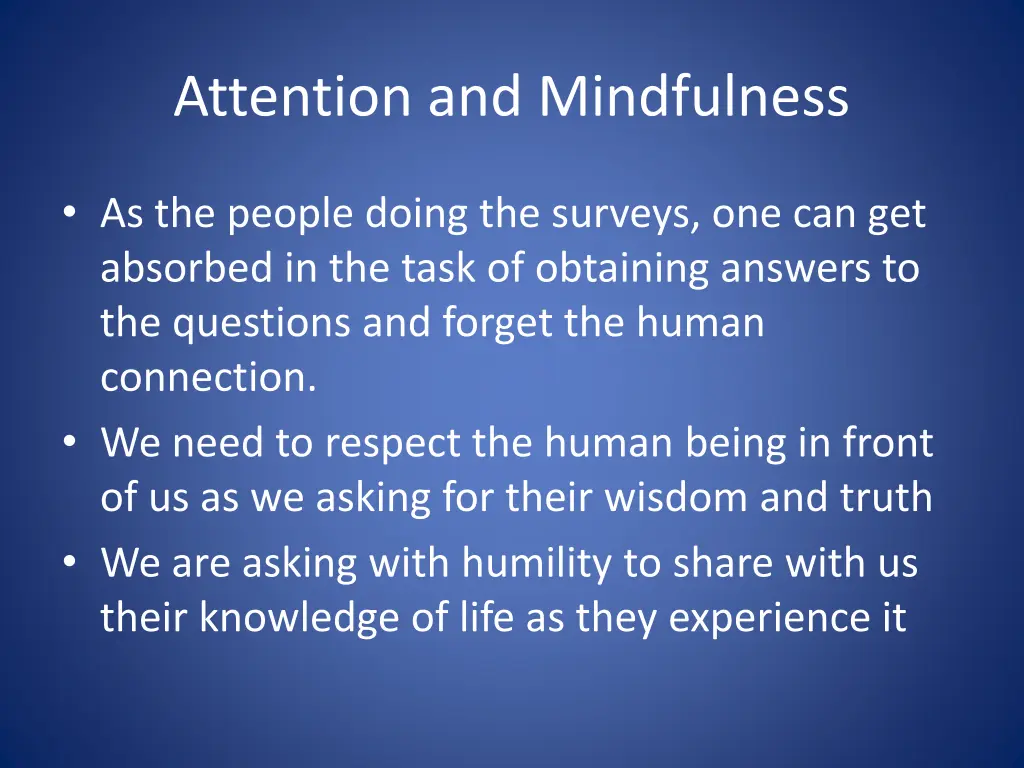 Attention and Mindfulness

• As the people doing the surveys, one can get absorbed in the task of obtaining answers to the questions and forget the human connection.
• We need to respect the human being in front of us as we asking for their wisdom and truth
• We are asking with humility to share with us their knowledge of life as they experience it